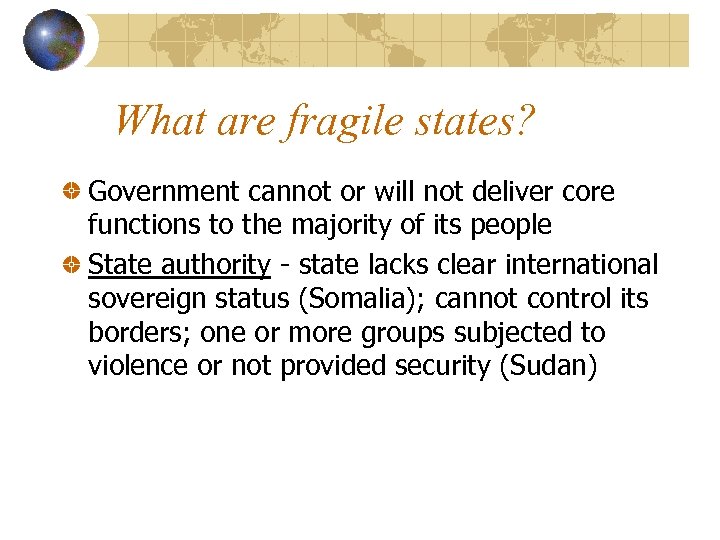 What are fragile states?

Government cannot or will not deliver core functions to the majority of its people

State authority - state lacks clear international sovereign status (Somalia); cannot control its borders; one or more groups subjected to violence or not provided security (Sudan)